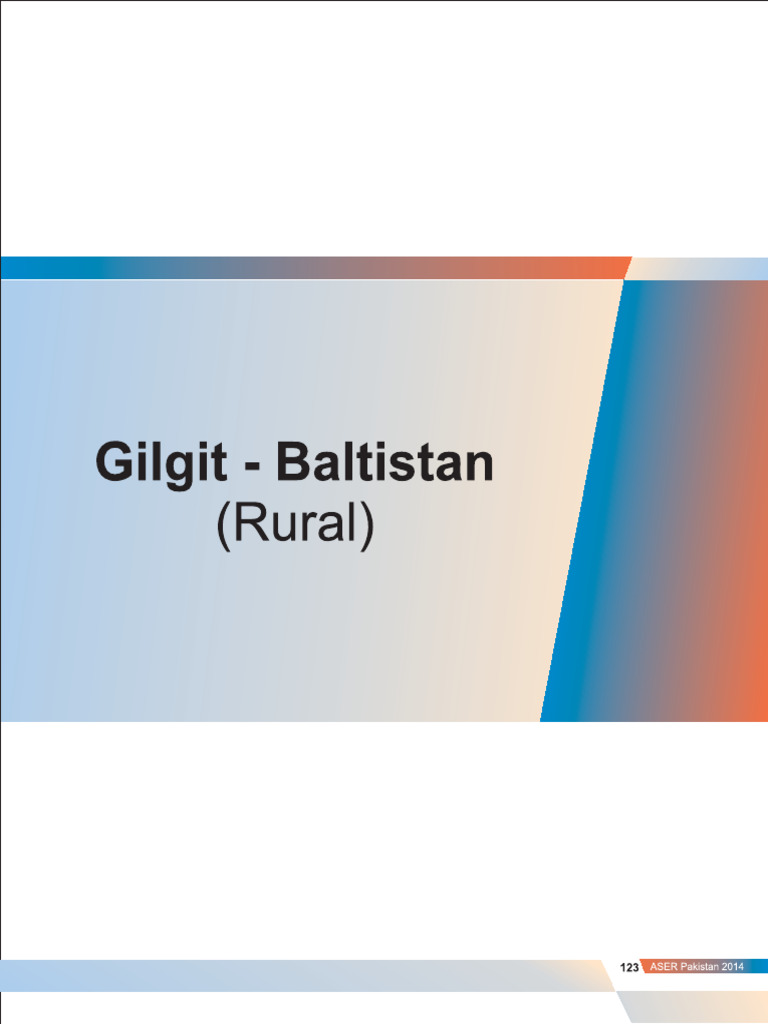 Gilgit - Baltistan
(Rural)

123 ASER Pakistan 2014